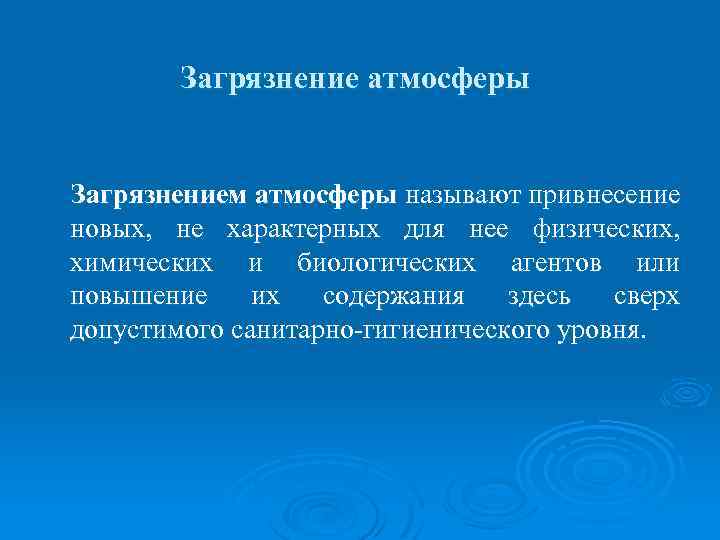 Загрязнение атмосферы

Загрязнением атмосферы называют привнесение новых, не характерных для нее физических, химических и биологических агентов или повышение их содержания здесь сверх допустимого санитарно-гигиенического уровня.